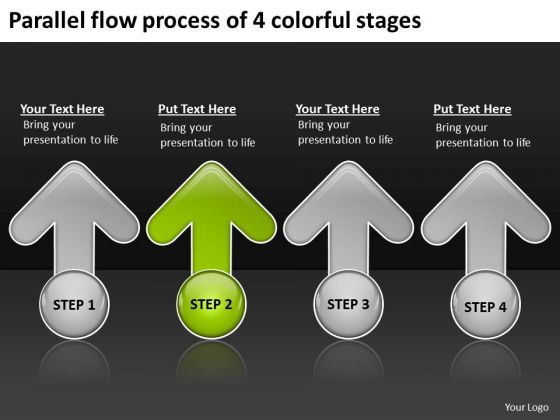 Parallel flow process of 4 colorful stages

Your Text Here
Bring your presentation to life

Put Text Here
Bring your presentation to life

Your Text Here
Bring your presentation to life

Put Text Here
Bring your presentation to life

STEP 1

STEP 2

STEP 3

STEP 4

Your Logo